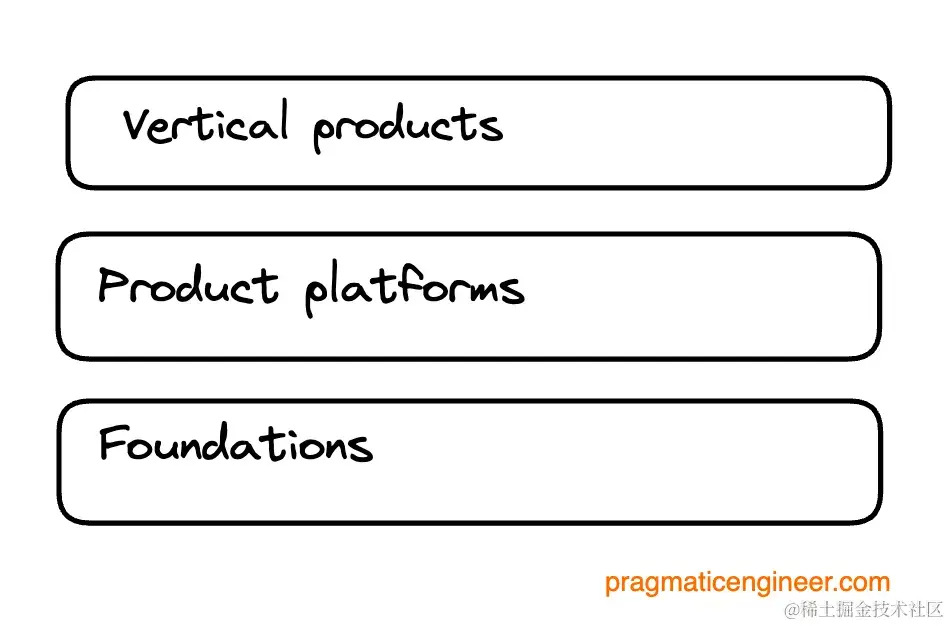 Vertical products

Product platforms

Foundations

pragmaticengineer.com

@稀土掘金技术社区